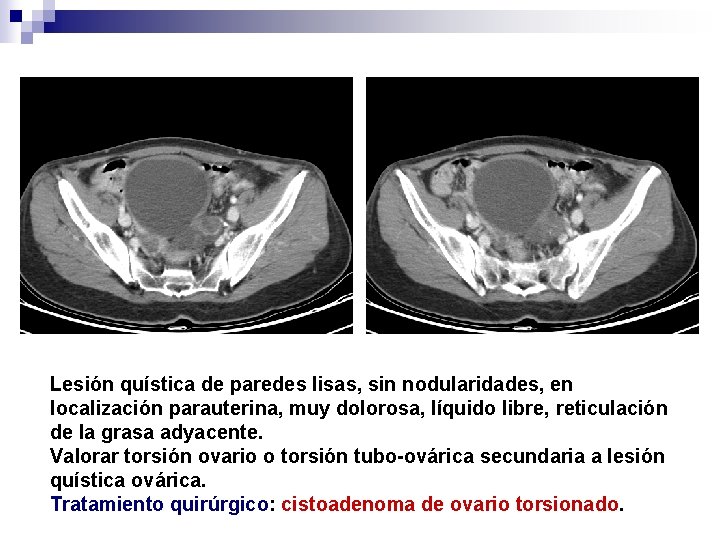 Lesión quística de paredes lisas, sin nodularidades, en localización parauterina, muy dolorosa, líquido libre, reticulación de la grasa adyacente.
Valorar torsión ovario o torsión tubo-ovárica secundaria a lesión quística ovárica.
Tratamiento quirúrgico: cistoadenoma de ovario torsionado.